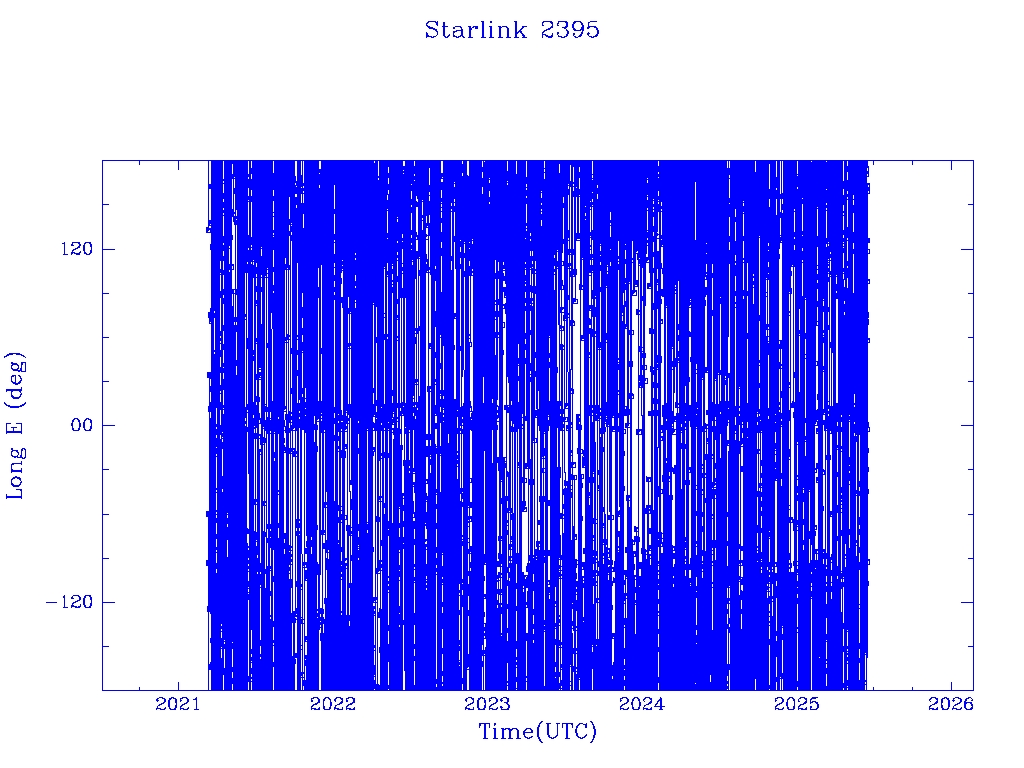 Starlink 2395

Long E (deg)

120

00

−120

2021
2022
2023
2024
2025
2026

Time(UTC)